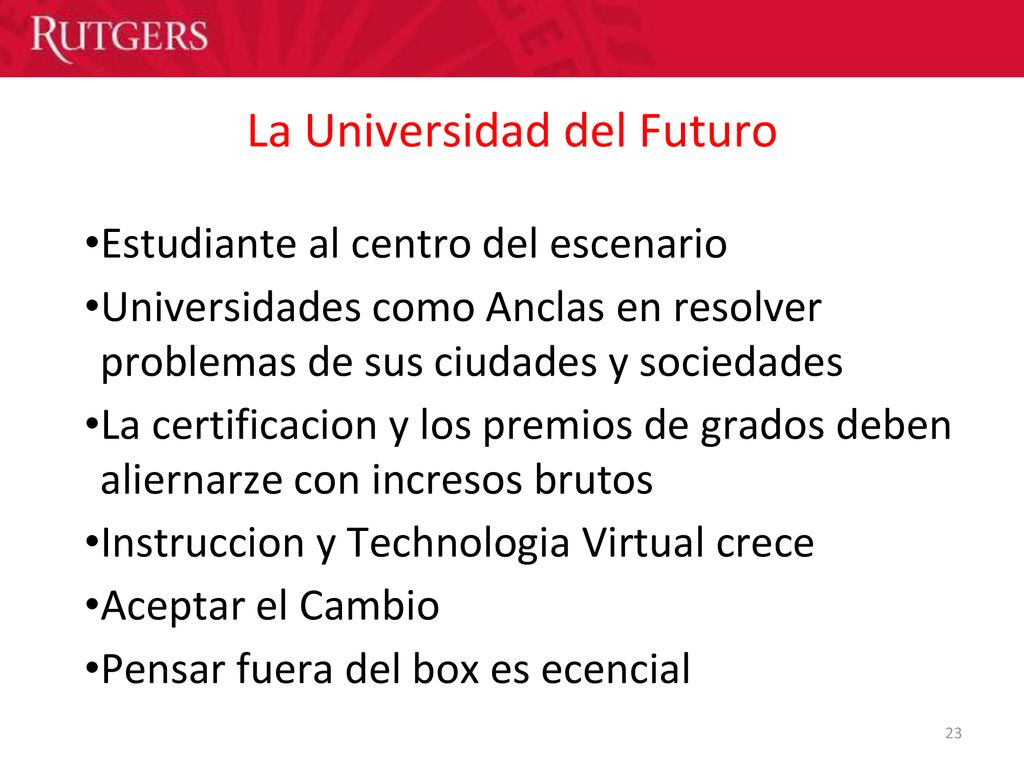 RUTGERS

La Universidad del Futuro

•Estudiante al centro del escenario
•Universidades como Anclas en resolver problemas de sus ciudades y sociedades
•La certificacion y los premios de grados deben aliernarze con incresos brutos
•Instruccion y Technologia Virtual crece
•Aceptar el Cambio
•Pensar fuera del box es ecencial

23